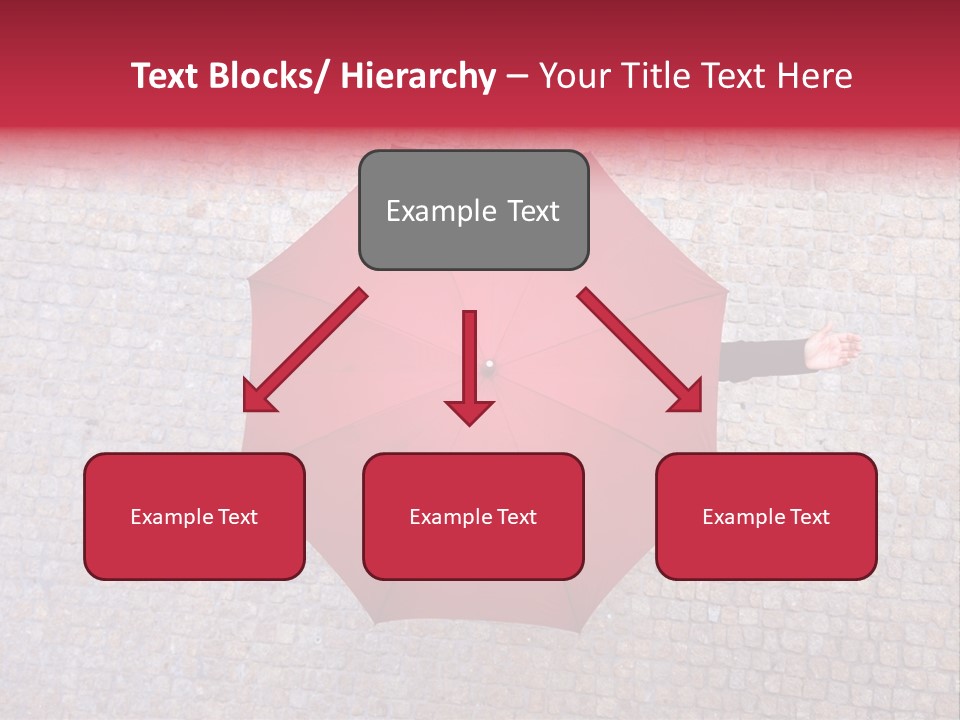 Text Blocks/ Hierarchy – Your Title Text Here

Example Text

Example Text

Example Text

Example Text